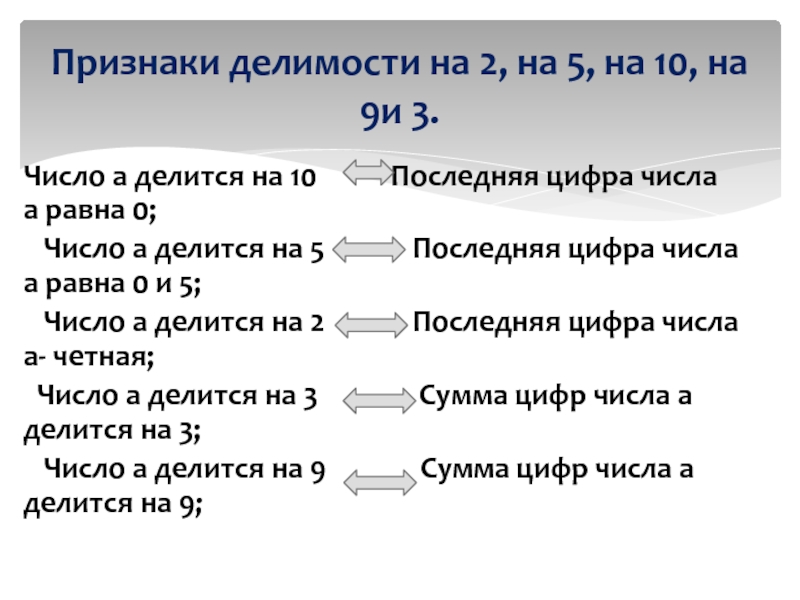 Признаки делимости на 2, на 5, на 10, на 9и 3.

Число а делится на 10 $\Leftrightarrow$ Последняя цифра числа а равна 0;

Число а делится на 5 $\Leftrightarrow$ Последняя цифра числа а равна 0 и 5;

Число а делится на 2 $\Leftrightarrow$ Последняя цифра числа а- четная;

Число а делится на 3 $\Leftrightarrow$ Сумма цифр числа а делится на 3;

Число а делится на 9 $\Leftrightarrow$ Сумма цифр числа а делится на 9;